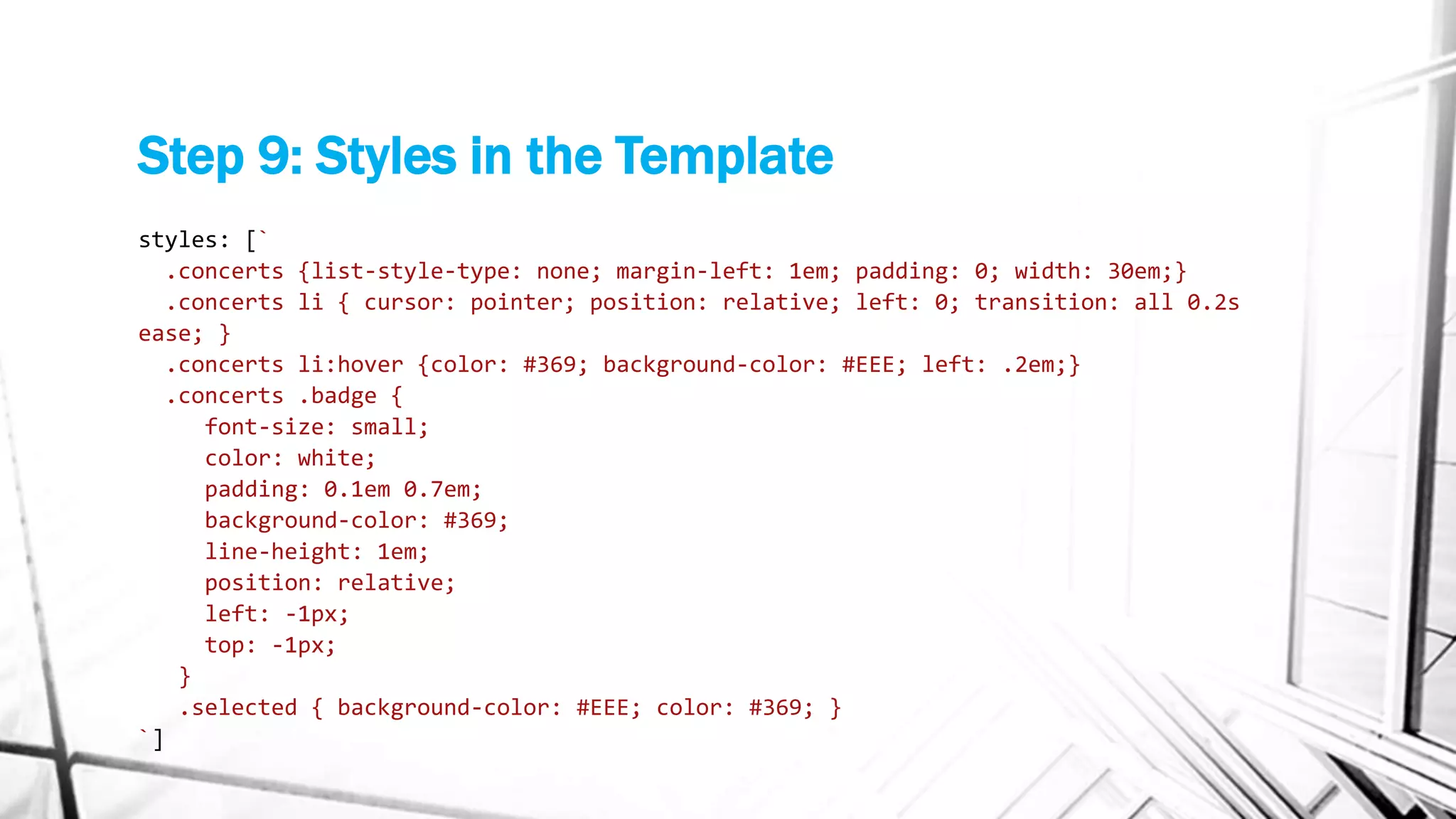 Step 9: Styles in the Template

styles: [`
.concerts {list-style-type: none; margin-left: 1em; padding: 0; width: 30em;}
.concerts li { cursor: pointer; position: relative; left: 0; transition: all 0.2s ease; }
.concerts li:hover {color: #369; background-color: #EEE; left: .2em;}
.concerts .badge {
font-size: small;
color: white;
padding: 0.1em 0.7em;
background-color: #369;
line-height: 1em;
position: relative;
left: -1px;
top: -1px;
}
.selected { background-color: #EEE; color: #369; }
`]